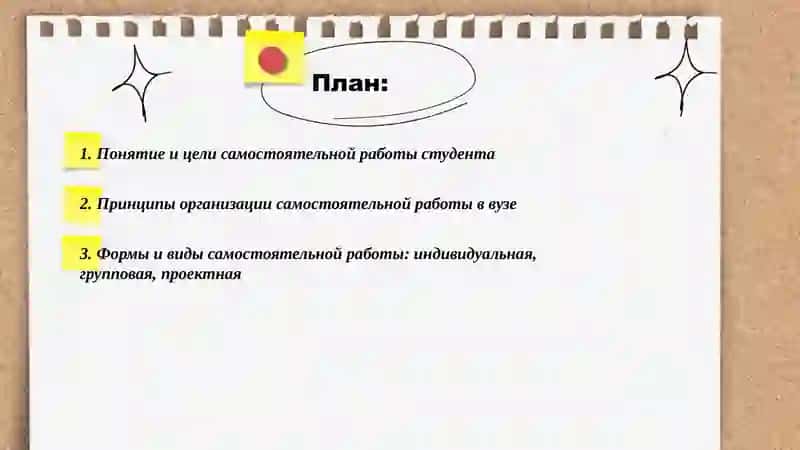 План:

1. Понятие и цели самостоятельной работы студента

2. Принципы организации самостоятельной работы в вузе

3. Формы и виды самостоятельной работы: индивидуальная, групповая, проектная